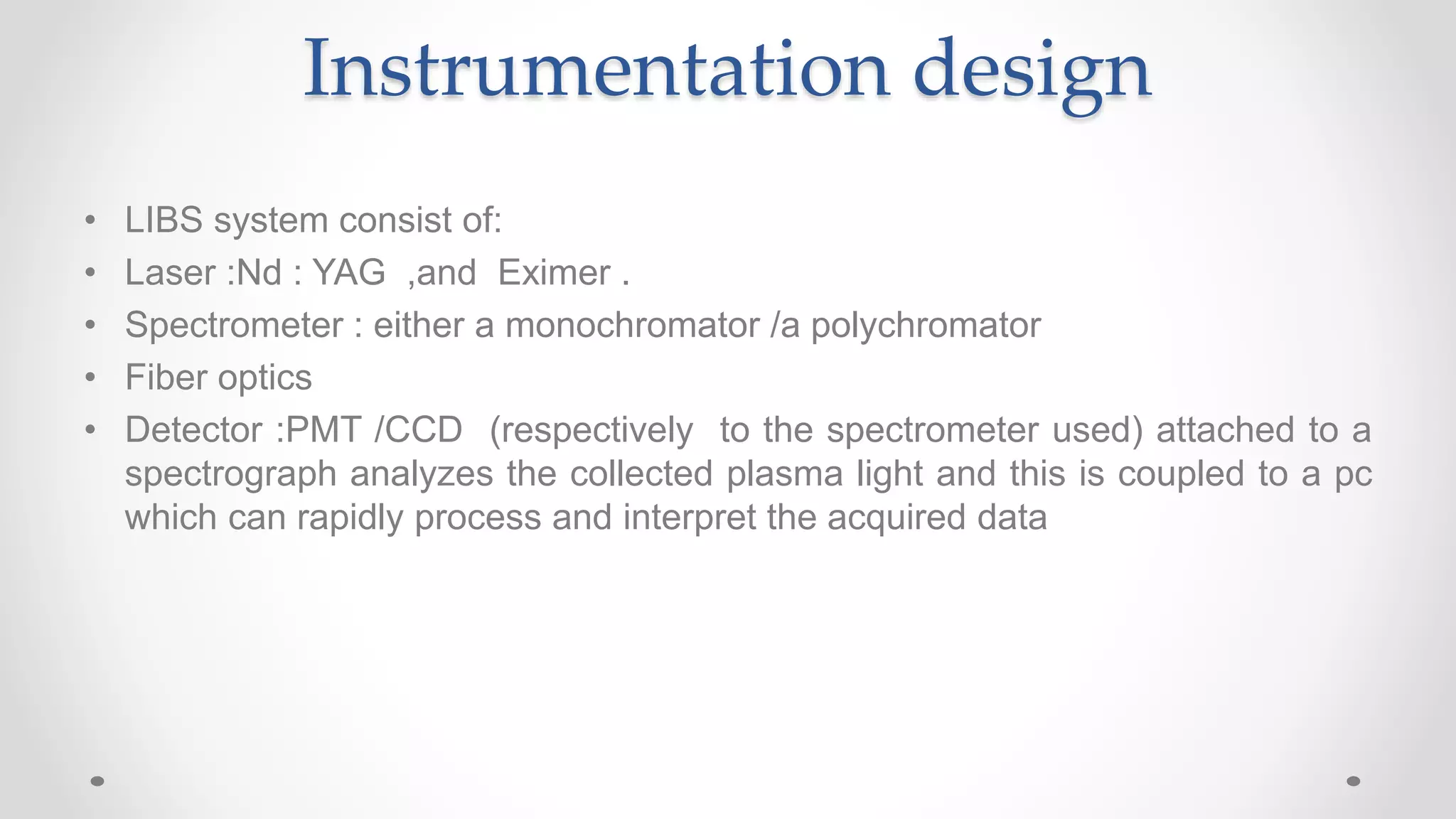 Instrumentation design

• LIBS system consist of:
• Laser :Nd : YAG ,and Eximer .
• Spectrometer : either a monochromator /a polychromator
• Fiber optics
• Detector :PMT /CCD (respectively to the spectrometer used) attached to a spectrograph analyzes the collected plasma light and this is coupled to a pc which can rapidly process and interpret the acquired data